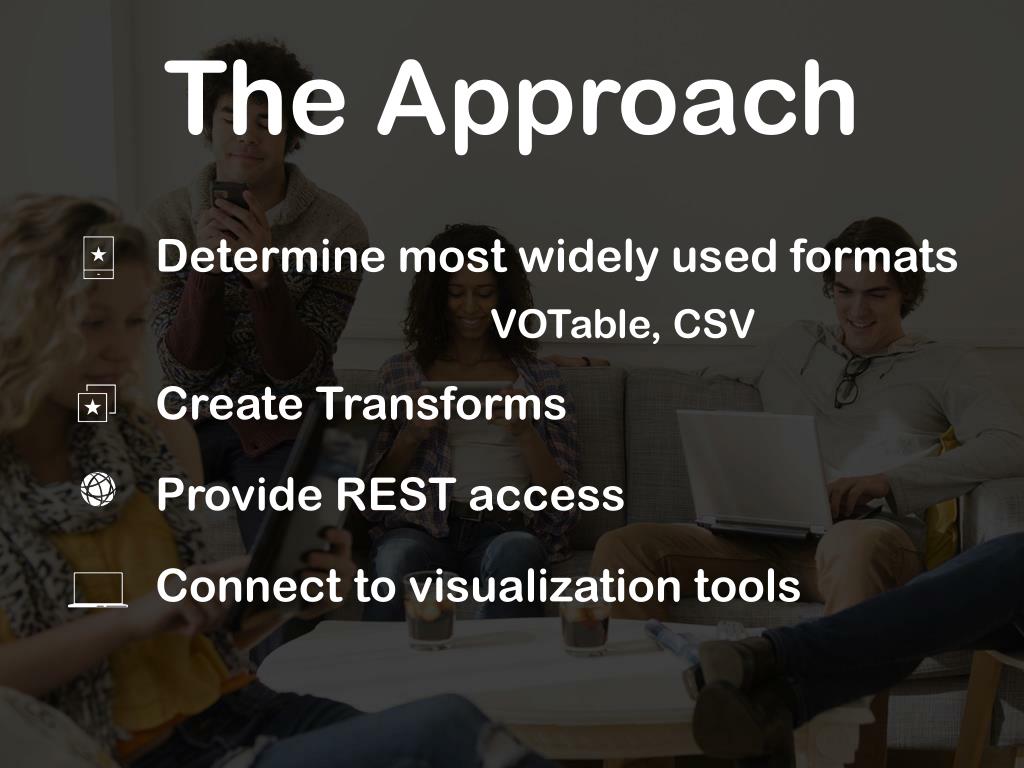 The Approach

Determine most widely used formats

VOTable, CSV

Create Transforms

Provide REST access

Connect to visualization tools